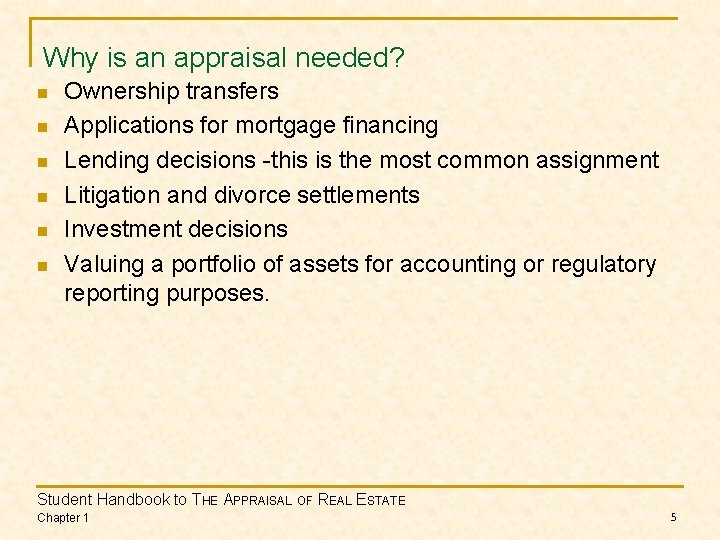 Why is an appraisal needed?

- Ownership transfers
- Applications for mortgage financing
- Lending decisions -this is the most common assignment
- Litigation and divorce settlements
- Investment decisions
- Valuing a portfolio of assets for accounting or regulatory reporting purposes.

Student Handbook to THE APPRAISAL OF REAL ESTATE
Chapter 1

5